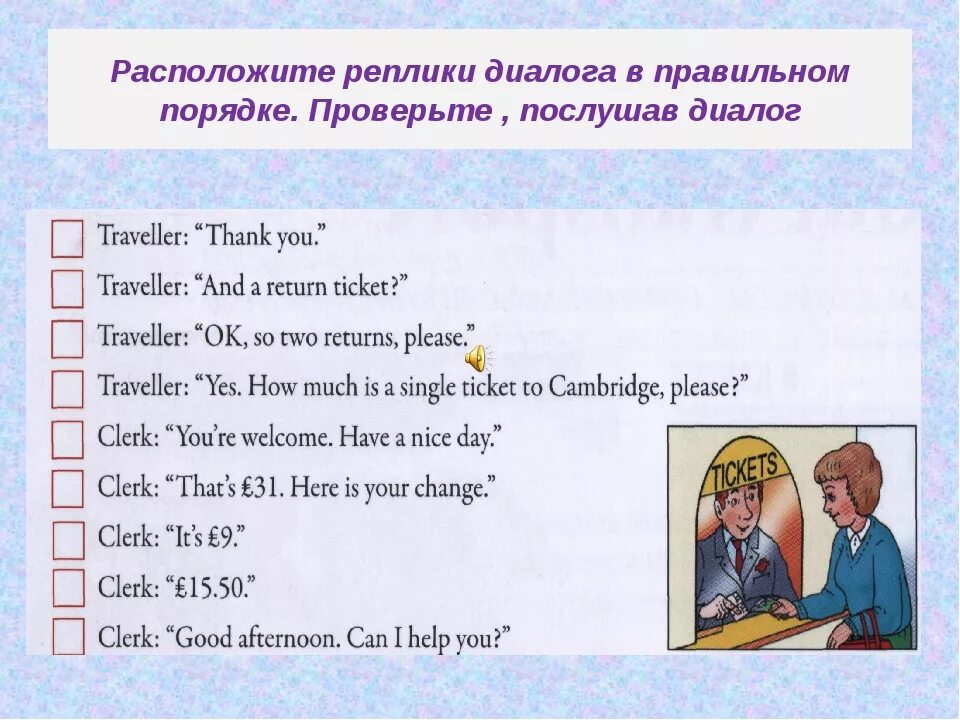 Расположите реплики диалога в правильном порядке. Проверьте , послушав диалог

Traveller: "Thank you."
Traveller: "And a return ticket?"
Traveller: "OK, so two returns, please."
Traveller: "Yes. How much is a single ticket to Cambridge, please?"
Clerk: "You're welcome. Have a nice day."
Clerk: "That's £31. Here is your change."
Clerk: "It's £9."
Clerk: "£15.50."
Clerk: "Good afternoon. Can I help you?"

TICKETS